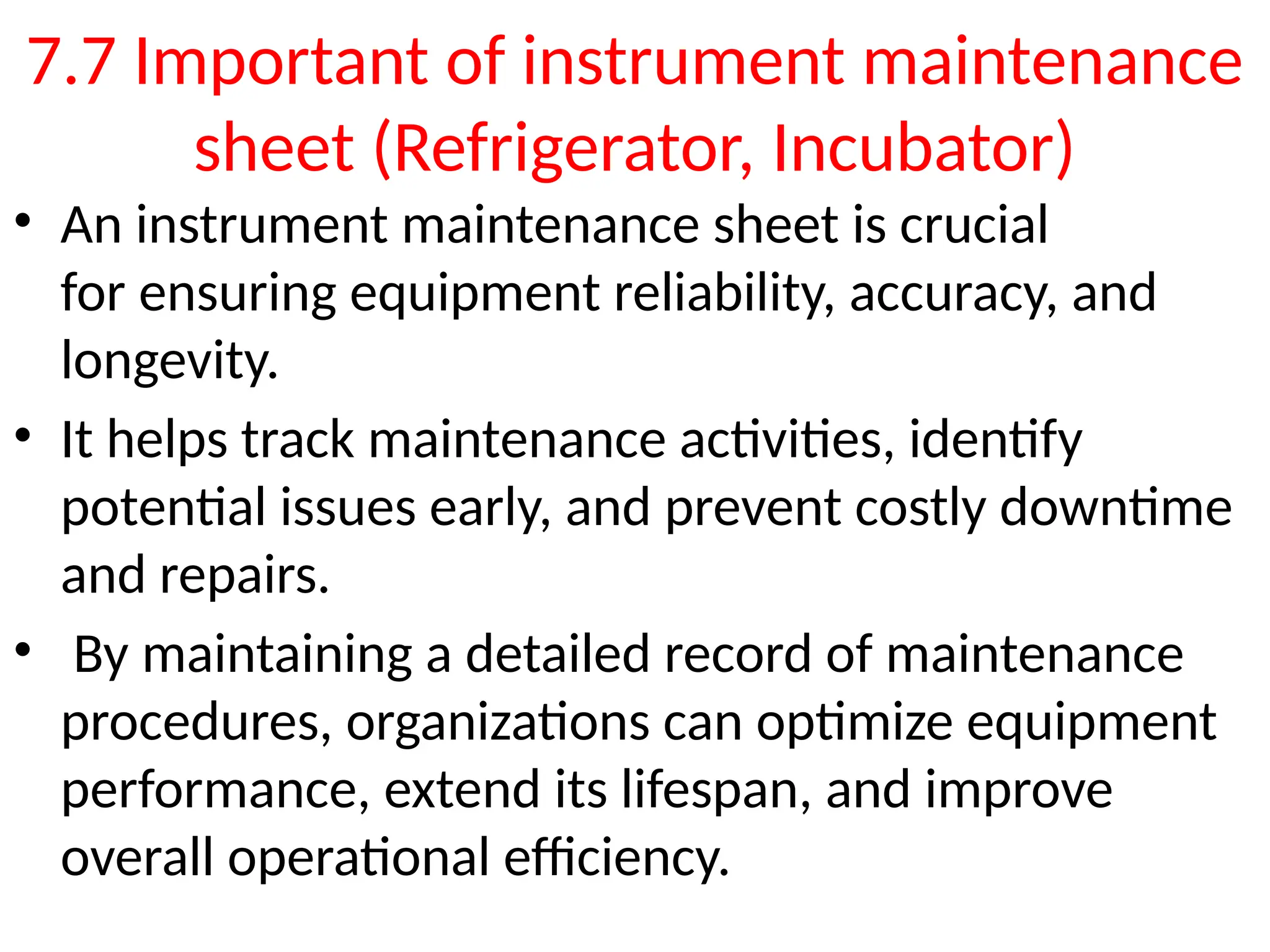 7.7 Important of instrument maintenance sheet (Refrigerator, Incubator)

• An instrument maintenance sheet is crucial for ensuring equipment reliability, accuracy, and longevity.

• It helps track maintenance activities, identify potential issues early, and prevent costly downtime and repairs.

• By maintaining a detailed record of maintenance procedures, organizations can optimize equipment performance, extend its lifespan, and improve overall operational efficiency.